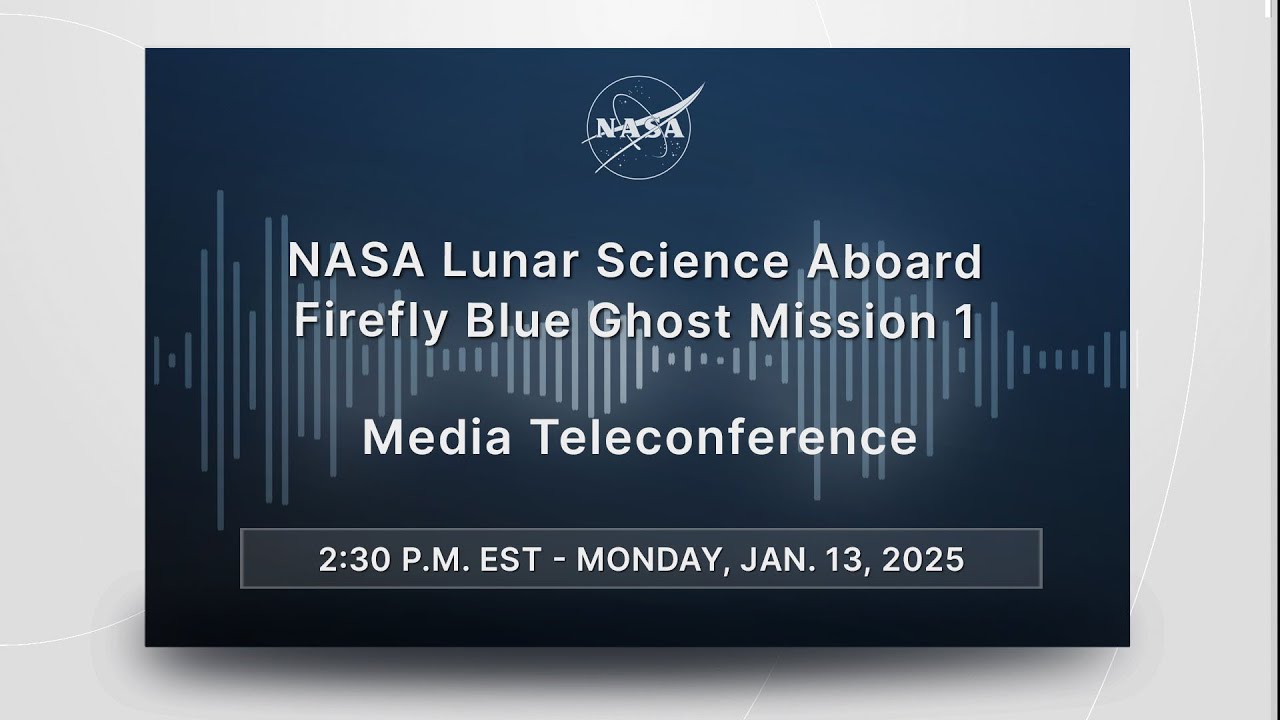 NASA

NASA Lunar Science Aboard Firefly Blue Ghost Mission 1

Media Teleconference

2:30 P.M. EST - MONDAY, JAN. 13, 2025